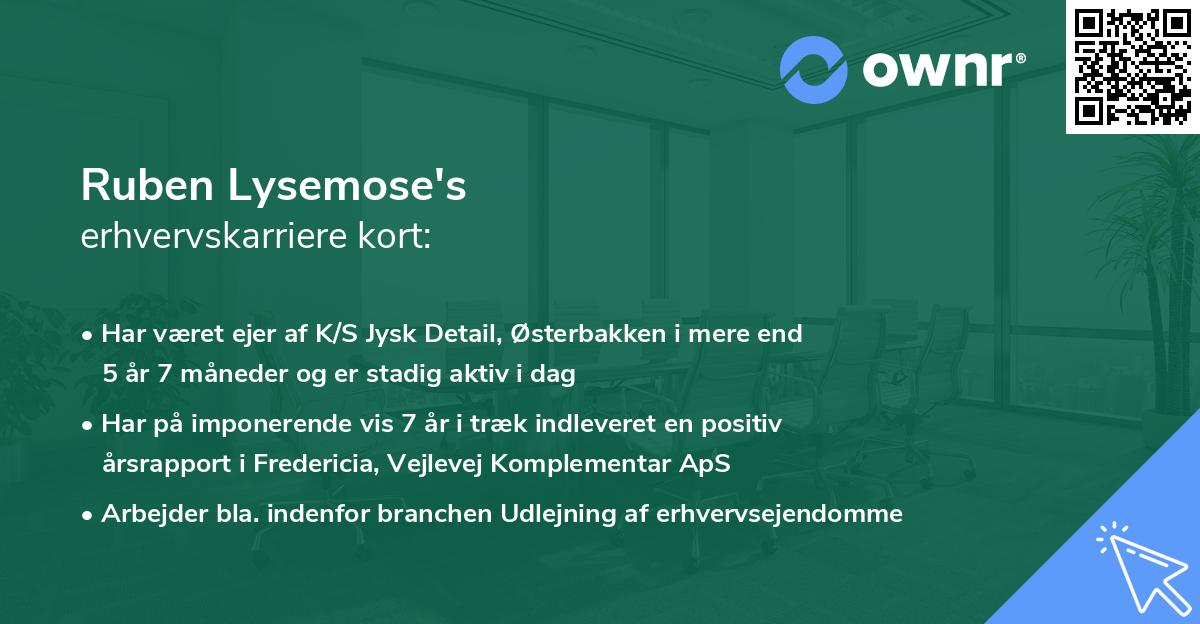 ownr®

Ruben Lysemose's
erhvervskarriere kort:

• Har været ejer af K/S Jysk Detail, Østerbakken i mere end 5 år 7 måneder og er stadig aktiv i dag

• Har på imponerende vis 7 år i træk indleveret en positiv årsrapport i Fredericia, Vejlevej Komplementar ApS

• Arbejder bla. indenfor branchen Udlejning af erhvervsejendomme